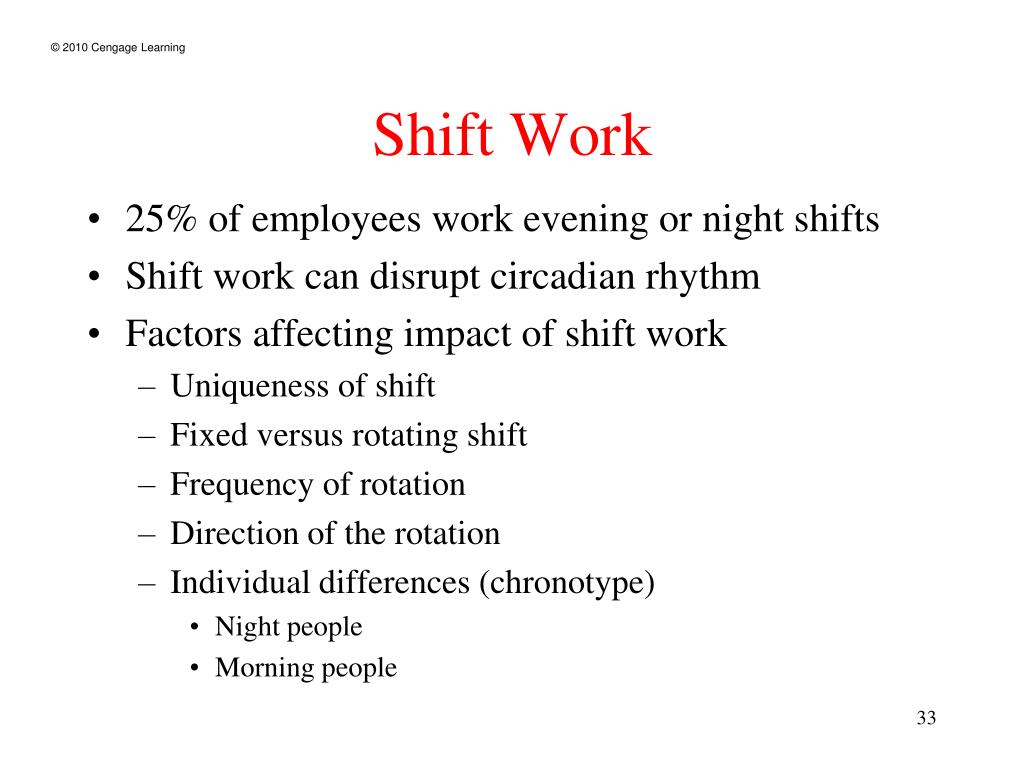 © 2010 Cengage Learning

Shift Work

• 25% of employees work evening or night shifts
• Shift work can disrupt circadian rhythm
• Factors affecting impact of shift work
– Uniqueness of shift
– Fixed versus rotating shift
– Frequency of rotation
– Direction of the rotation
– Individual differences (chronotype)
• Night people
• Morning people

33